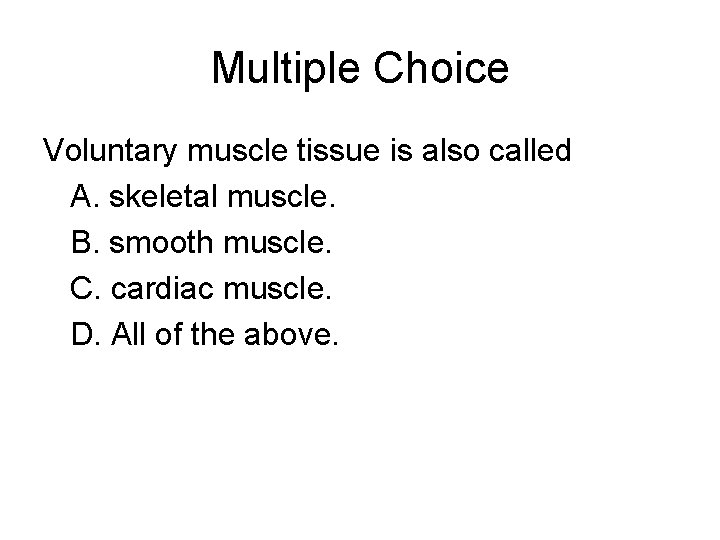 Multiple Choice

Voluntary muscle tissue is also called
A. skeletal muscle.
B. smooth muscle.
C. cardiac muscle.
D. All of the above.